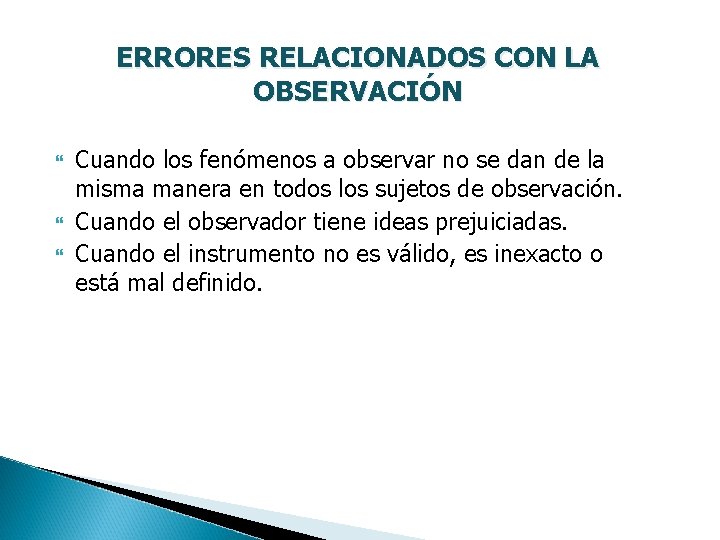 ERRORES RELACIONADOS CON LA OBSERVACIÓN

Cuando los fenómenos a observar no se dan de la misma manera en todos los sujetos de observación.

Cuando el observador tiene ideas prejuiciadas.

Cuando el instrumento no es válido, es inexacto o está mal definido.